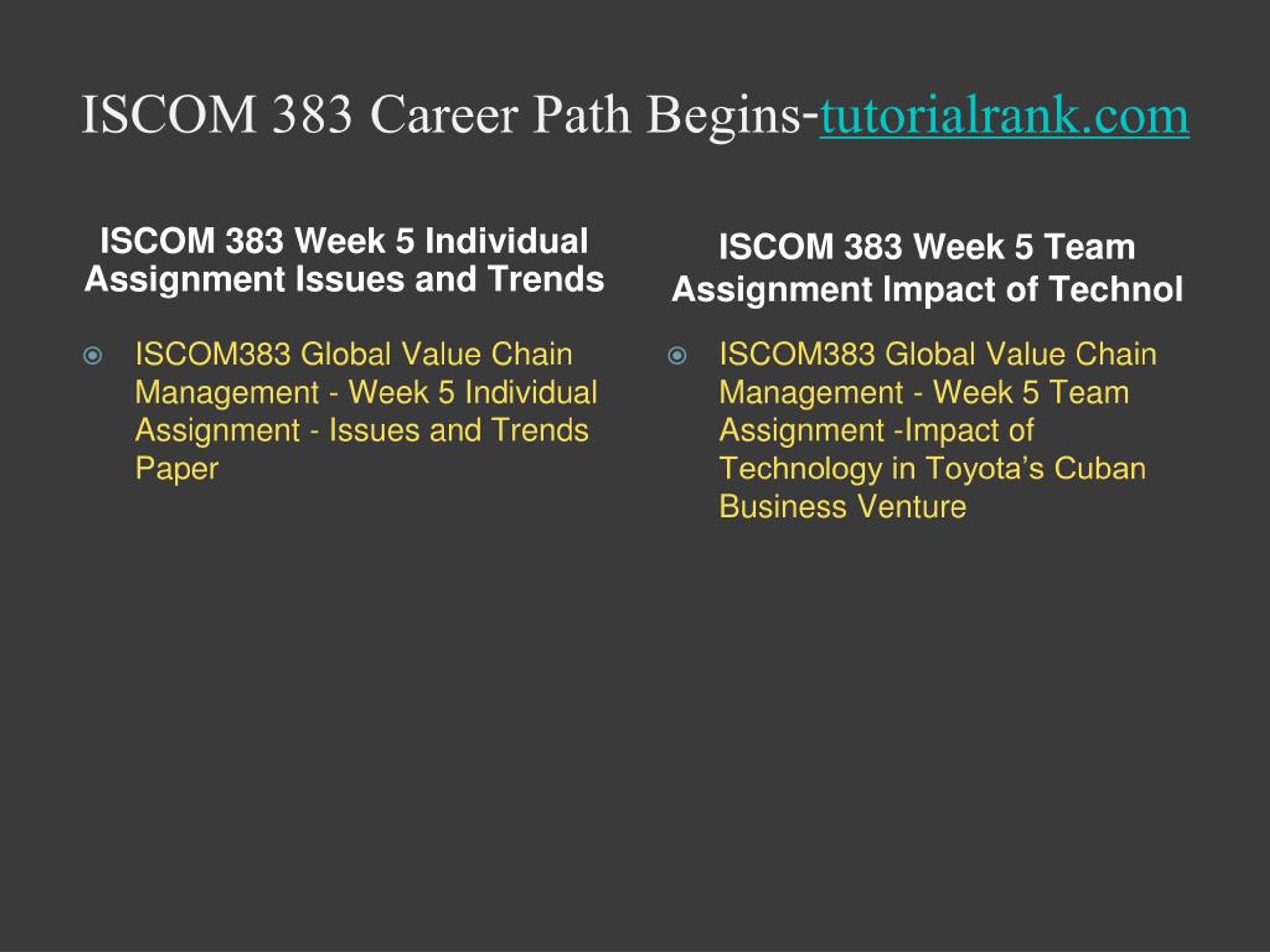 ISCOM 383 Career Path Begins-tutorialrank.com

ISCOM 383 Week 5 Individual Assignment Issues and Trends

ISCOM383 Global Value Chain Management - Week 5 Individual Assignment - Issues and Trends Paper

ISCOM 383 Week 5 Team Assignment Impact of Technol

ISCOM383 Global Value Chain Management - Week 5 Team Assignment -Impact of Technology in Toyota's Cuban Business Venture